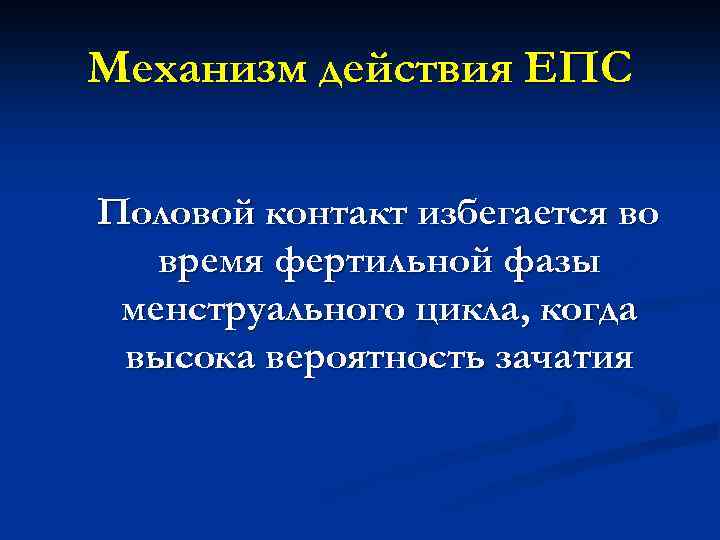 Механизм действия ЕПС

Половой контакт избегается во время фертильной фазы менструального цикла, когда высока вероятность зачатия